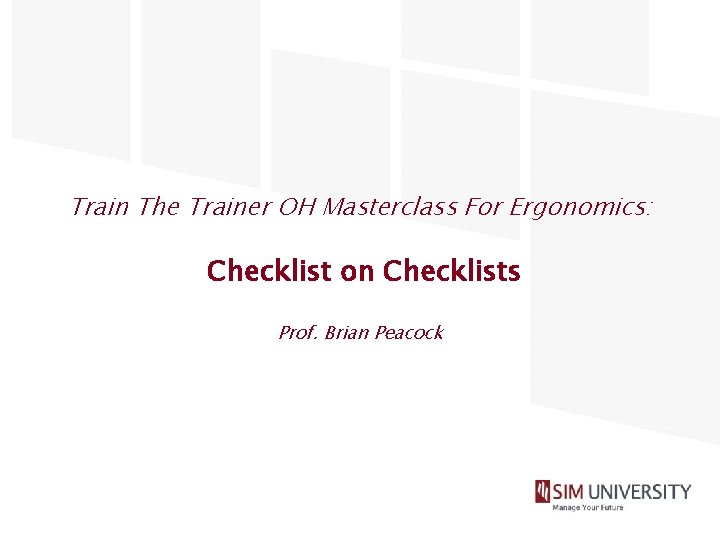 Train The Trainer OH Masterclass For Ergonomics:

Checklist on Checklists

Prof. Brian Peacock

SIM UNIVERSITY
Manage Your Future